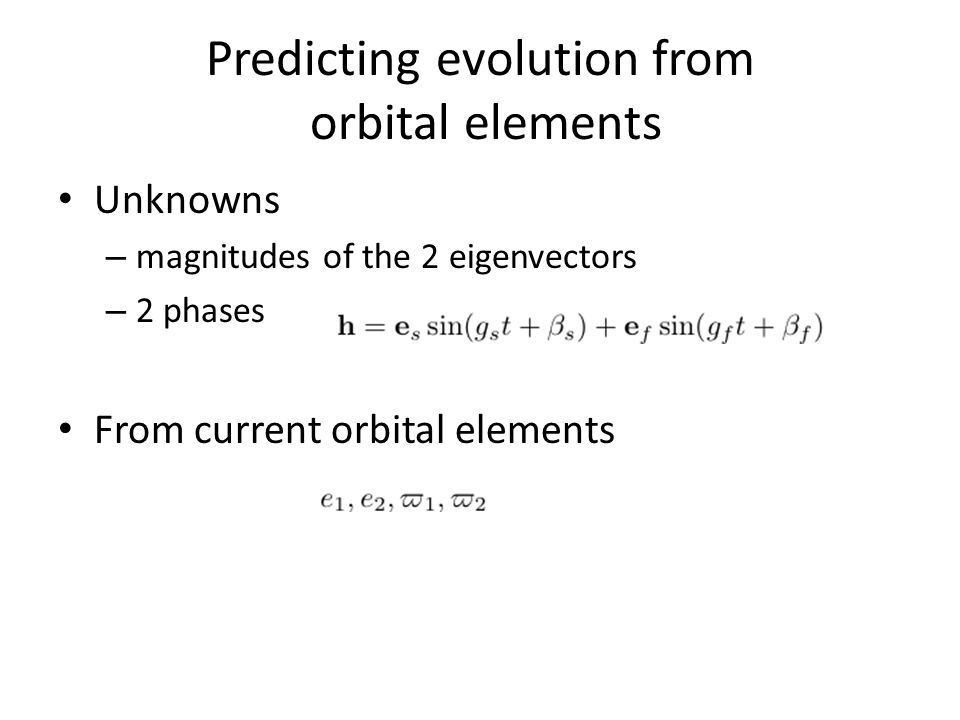 Predicting evolution from orbital elements

• Unknowns
– magnitudes of the 2 eigenvectors
– 2 phases

$\mathbf{h} = \mathbf{e}_s \sin(g_s t + \beta_s) + \mathbf{e}_f \sin(g_f t + \beta_f)$

• From current orbital elements

$e_1, e_2, \varpi_1, \varpi_2$